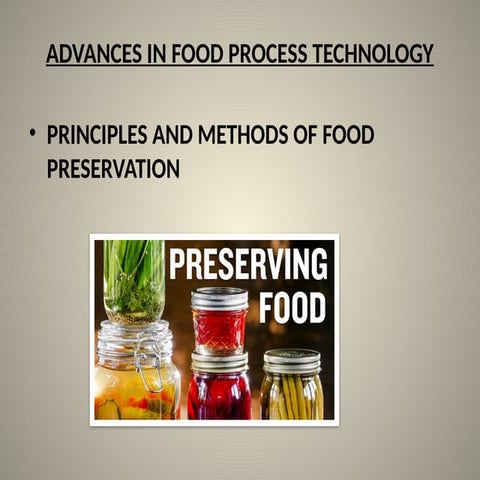 ADVANCES IN FOOD PROCESS TECHNOLOGY

• PRINCIPLES AND METHODS OF FOOD PRESERVATION

PRESERVING FOOD